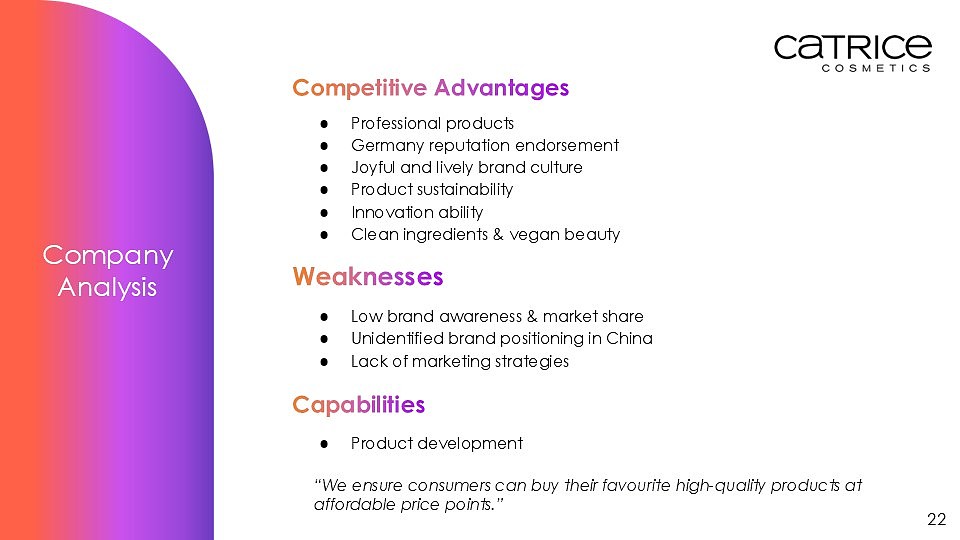 Company Analysis

CATRICE
COSMETICS

Competitive Advantages

● Professional products
● Germany reputation endorsement
● Joyful and lively brand culture
● Product sustainability
● Innovation ability
● Clean ingredients & vegan beauty

Weaknesses

● Low brand awareness & market share
● Unidentified brand positioning in China
● Lack of marketing strategies

Capabilities

● Product development

"We ensure consumers can buy their favourite high-quality products at affordable price points."

22